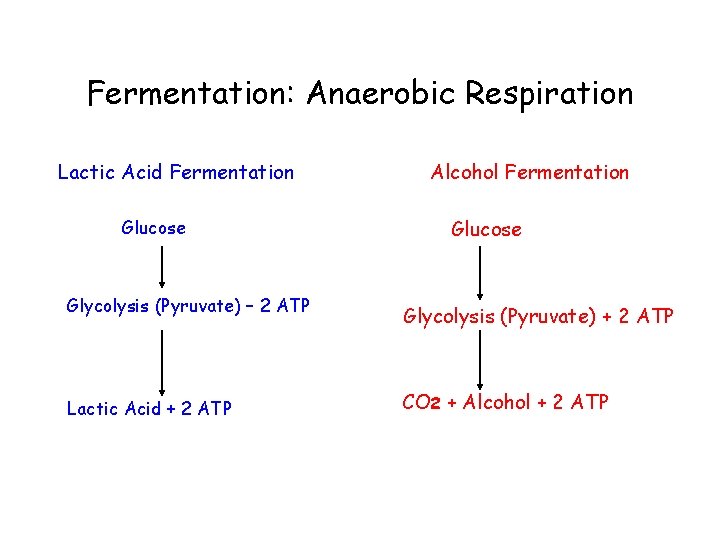 Fermentation: Anaerobic Respiration

Lactic Acid Fermentation

Glucose

Glycolysis (Pyruvate) – 2 ATP

Lactic Acid + 2 ATP

Alcohol Fermentation

Glucose

Glycolysis (Pyruvate) + 2 ATP

$CO_2$ + Alcohol + 2 ATP